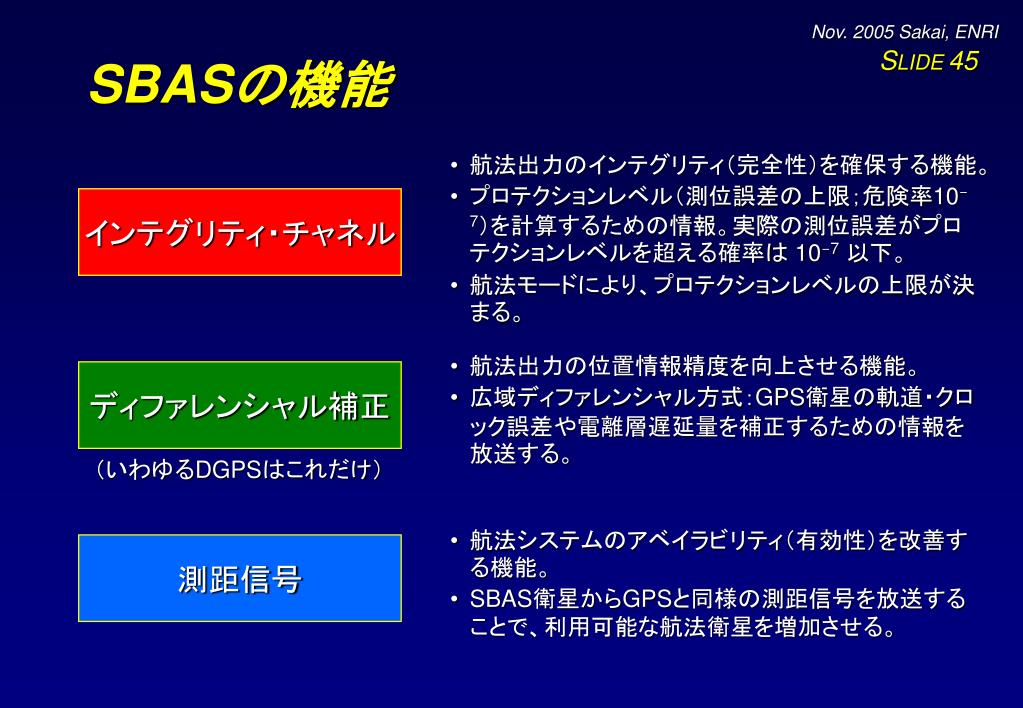 Nov. 2005 Sakai, ENRI
SLIDE 45

SBASの機能

インテグリティ・チャネル

• 航法出力のインテグリティ（完全性）を確保する機能。
• プロテクションレベル（測位誤差の上限；危険率$10^{-7}$）を計算するための情報。実際の測位誤差がプロテクションレベルを超える確率は $10^{-7}$ 以下。
• 航法モードにより、プロテクションレベルの上限が決まる。

ディファレンシャル補正

（いわゆるDGPSはこれだけ）

• 航法出力の位置情報精度を向上させる機能。
• 広域ディファレンシャル方式：GPS衛星の軌道・クロック誤差や電離層遅延量を補正するための情報を放送する。

測距信号

• 航法システムのアベイラビリティ（有効性）を改善する機能。
• SBAS衛星からGPSと同様の測距信号を放送することで、利用可能な航法衛星を増加させる。